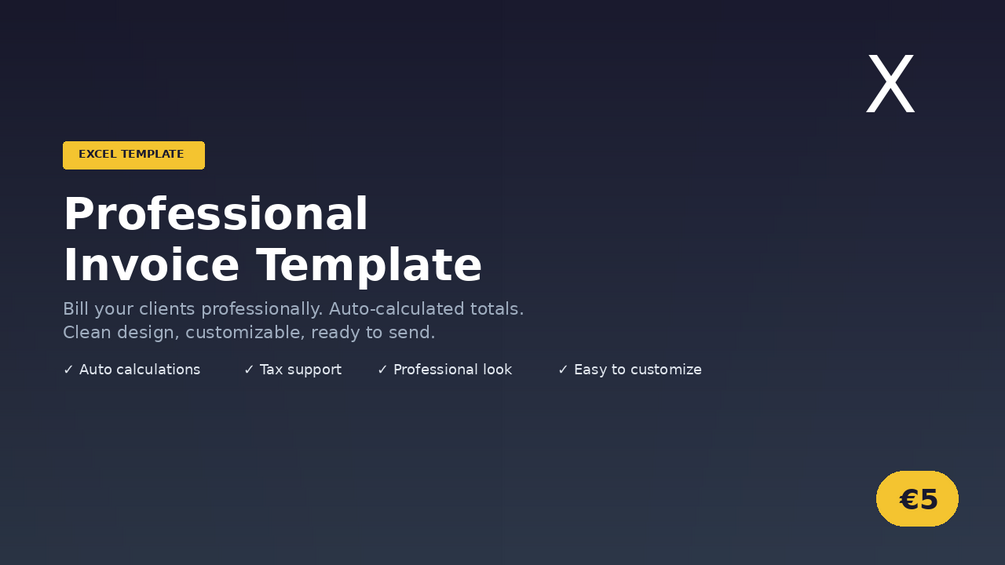 X

EXCEL TEMPLATE

Professional Invoice Template

Bill your clients professionally. Auto-calculated totals. Clean design, customizable, ready to send.

✓ Auto calculations ✓ Tax support ✓ Professional look ✓ Easy to customize

€5